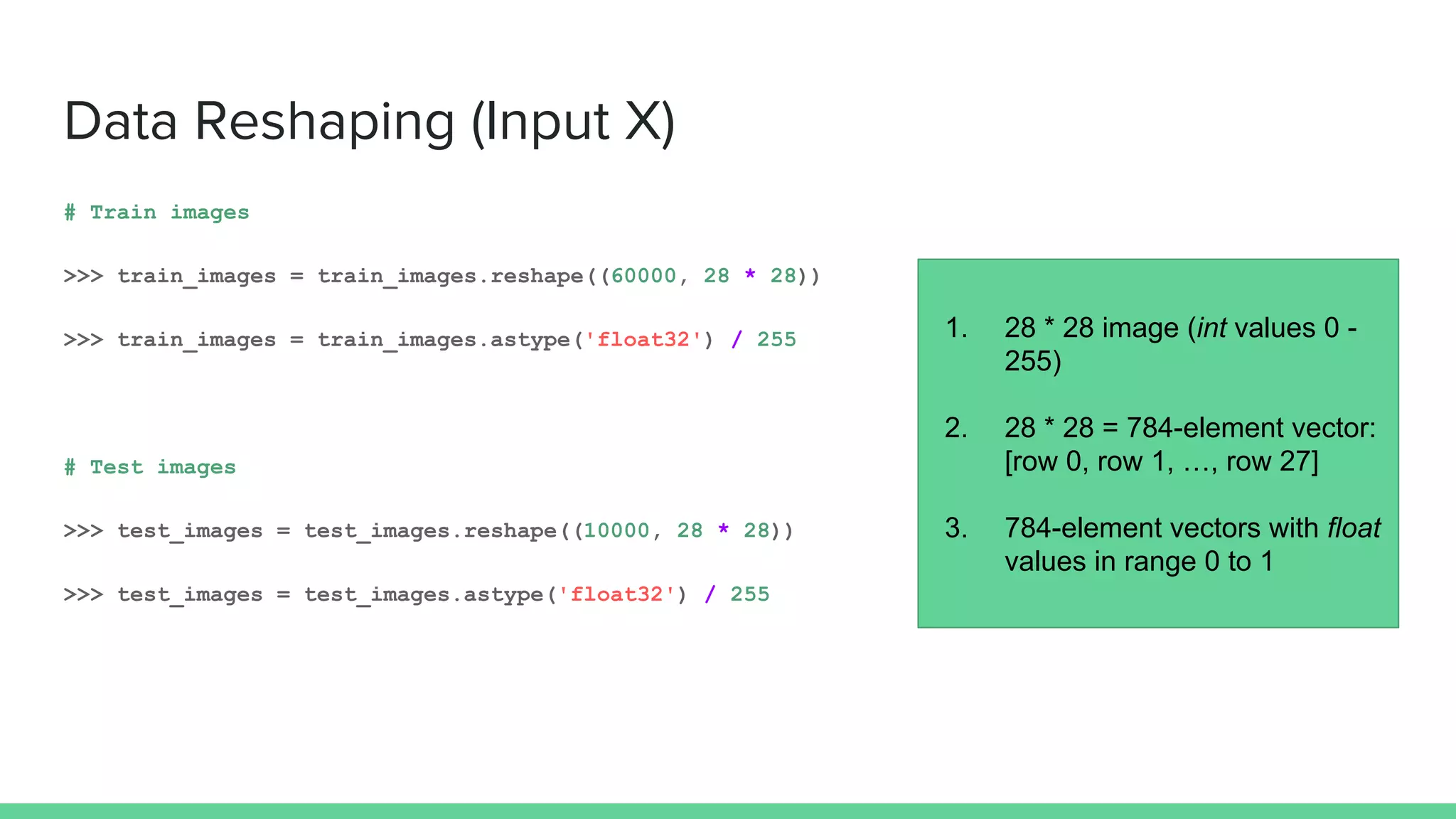 Data Reshaping (Input X)

# Train images

>>> train_images = train_images.reshape((60000, 28 * 28))

>>> train_images = train_images.astype('float32') / 255

# Test images

>>> test_images = test_images.reshape((10000, 28 * 28))

>>> test_images = test_images.astype('float32') / 255

1. 28 * 28 image (int values 0 - 255)

2. 28 * 28 = 784-element vector: [row 0, row 1, …, row 27]

3. 784-element vectors with float values in range 0 to 1